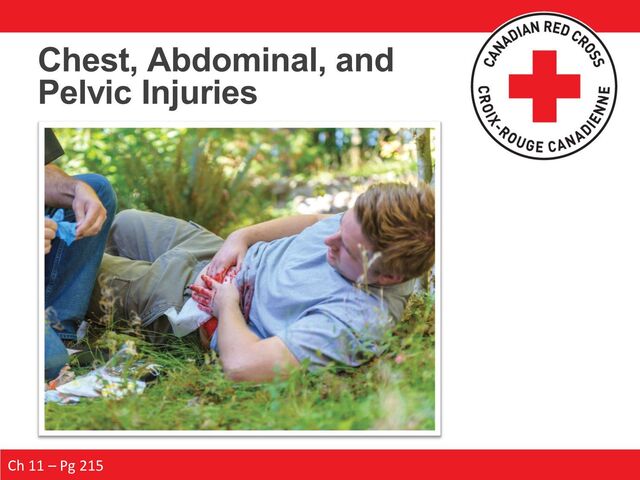 Chest, Abdominal, and Pelvic Injuries

CANADIAN RED CROSS
CROIX-ROUGE CANADIENNE

Ch 11 – Pg 215